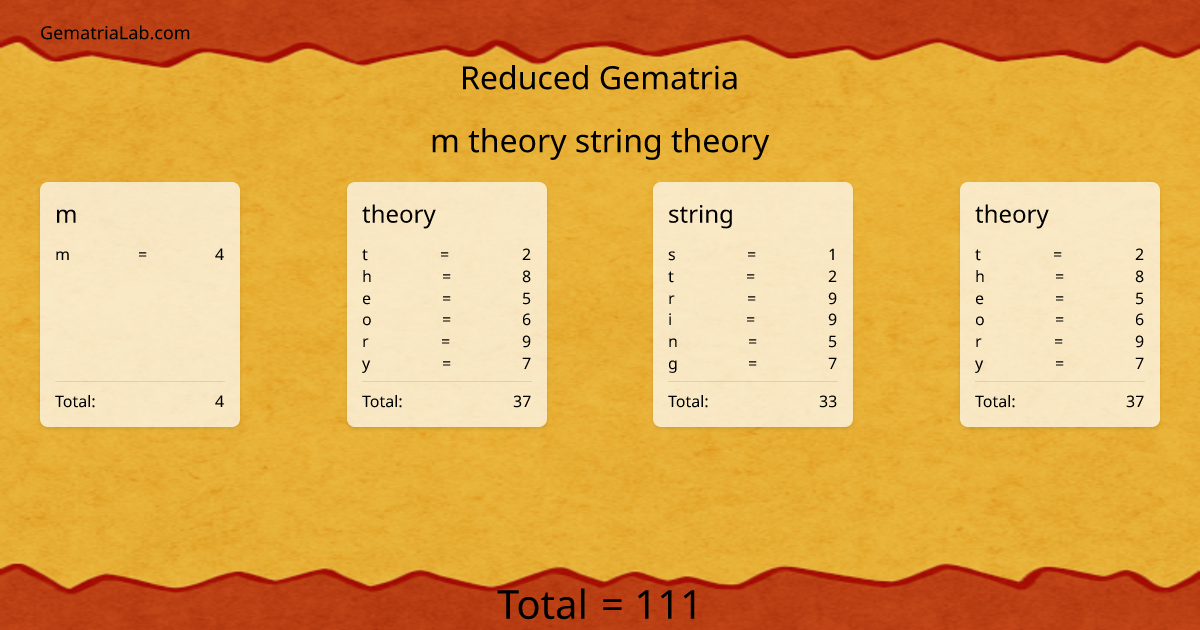 GematriaLab.com

Reduced Gematria

m theory string theory

m

m = 4

Total: 4

theory

t = 2
h = 8
e = 5
o = 6
r = 9
y = 7

Total: 37

string

s = 1
t = 2
r = 9
i = 9
n = 5
g = 7

Total: 33

theory

t = 2
h = 8
e = 5
o = 6
r = 9
y = 7

Total: 37

Total = 111